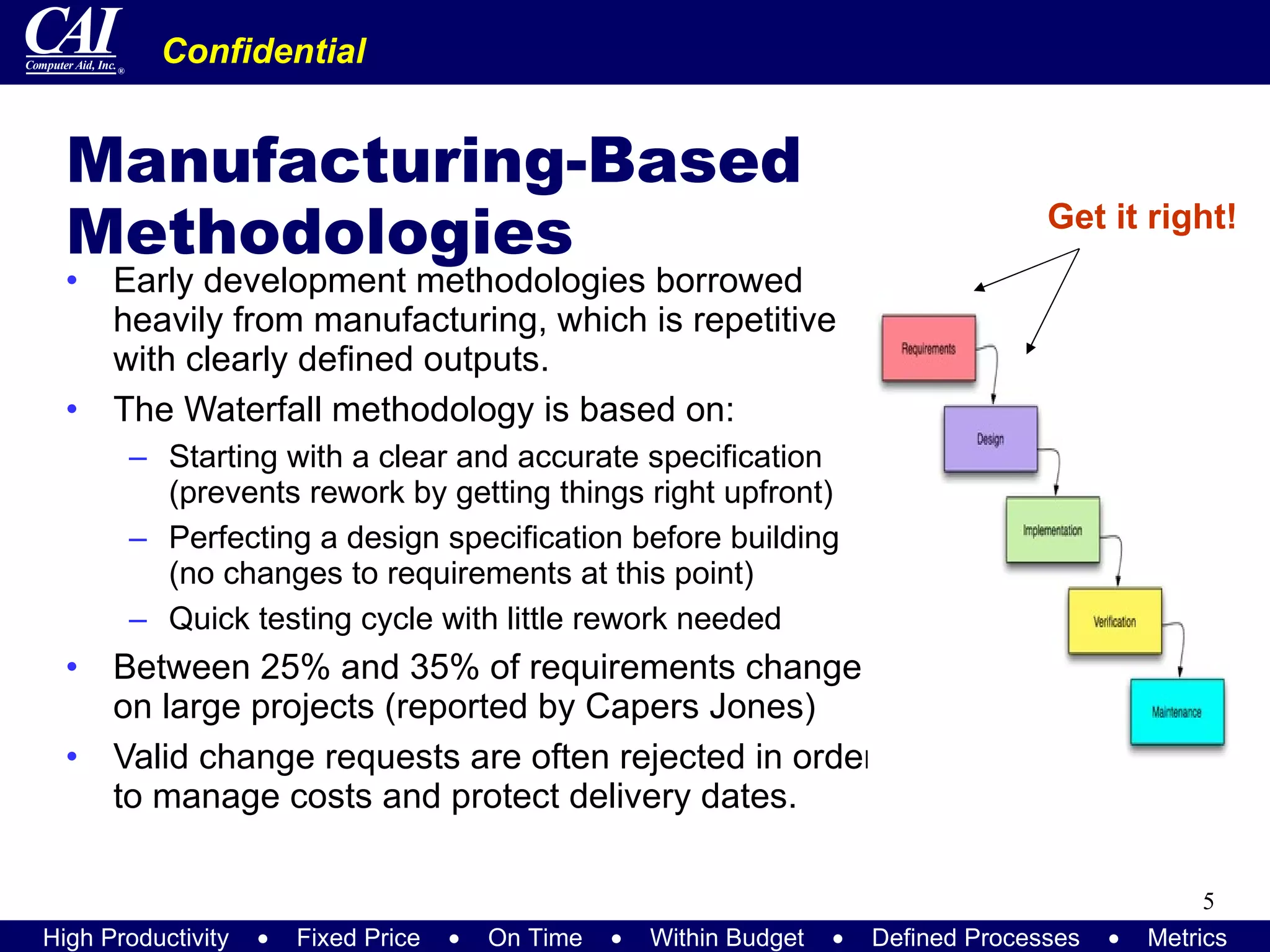 CAI
Computer Aid, Inc.®

Confidential

Manufacturing-Based Methodologies

• Early development methodologies borrowed heavily from manufacturing, which is repetitive with clearly defined outputs.

• The Waterfall methodology is based on:
– Starting with a clear and accurate specification (prevents rework by getting things right upfront)
– Perfecting a design specification before building (no changes to requirements at this point)
– Quick testing cycle with little rework needed

• Between 25% and 35% of requirements change on large projects (reported by Capers Jones)

• Valid change requests are often rejected in order to manage costs and protect delivery dates.

Get it right!

Requirements
Design
Implementation
Verification
Maintenance

5

High Productivity • Fixed Price • On Time • Within Budget • Defined Processes • Metrics